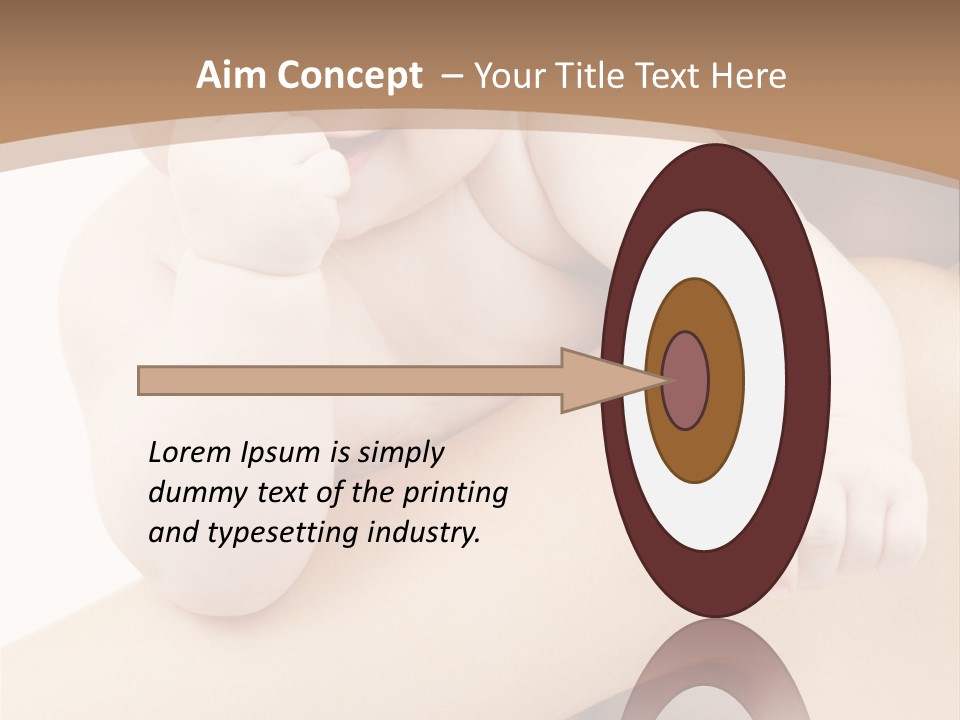 Aim Concept – Your Title Text Here

Lorem Ipsum is simply dummy text of the printing and typesetting industry.